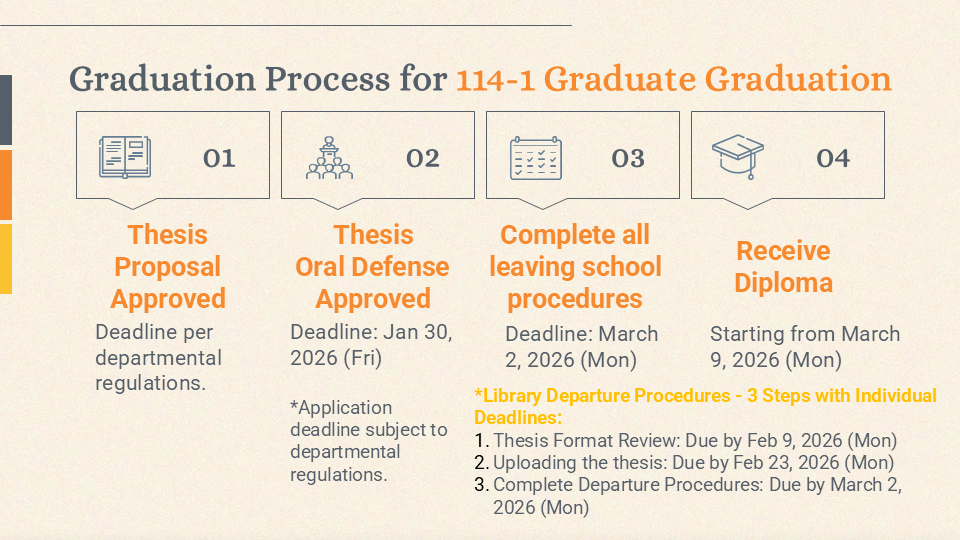 Graduation Process for 114-1 Graduate Graduation

01

Thesis Proposal Approved

Deadline per departmental regulations.

02

Thesis Oral Defense Approved

Deadline: Jan 30, 2026 (Fri)

*Application deadline subject to departmental regulations.

03

Complete all leaving school procedures

Deadline: March 2, 2026 (Mon)

04

Receive Diploma

Starting from March 9, 2026 (Mon)

*Library Departure Procedures - 3 Steps with Individual Deadlines:
1. Thesis Format Review: Due by Feb 9, 2026 (Mon)
2. Uploading the thesis: Due by Feb 23, 2026 (Mon)
3. Complete Departure Procedures: Due by March 2, 2026 (Mon)